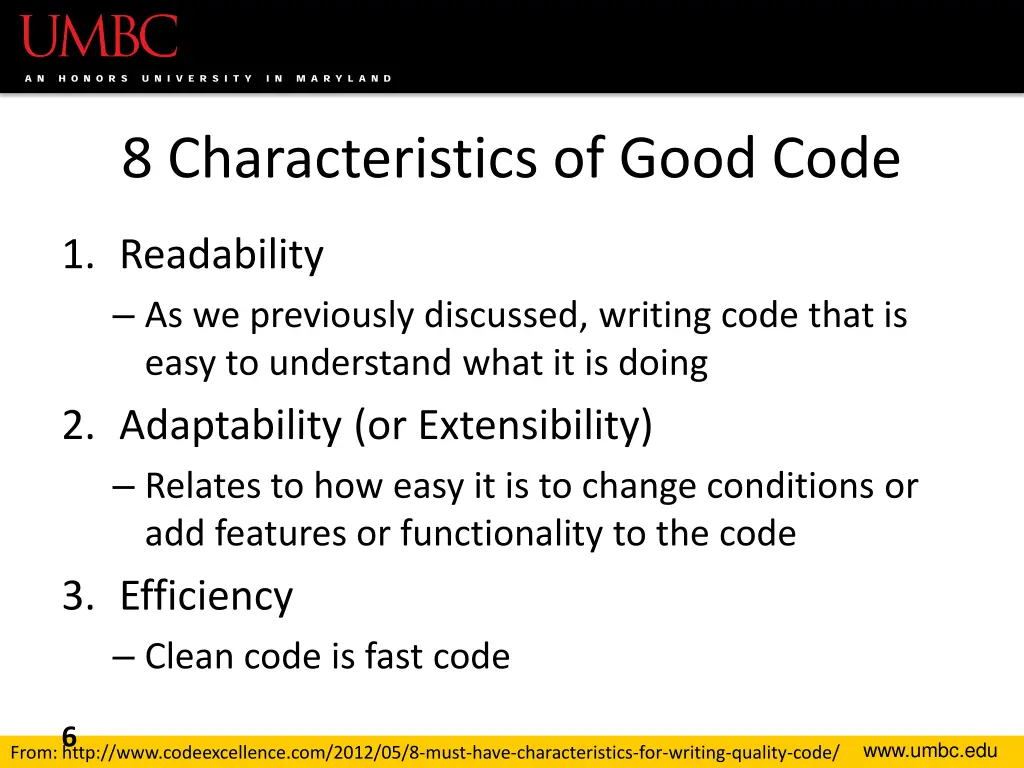 UMBC
AN HONORS UNIVERSITY IN MARYLAND

8 Characteristics of Good Code

1. Readability
– As we previously discussed, writing code that is easy to understand what it is doing
2. Adaptability (or Extensibility)
– Relates to how easy it is to change conditions or add features or functionality to the code
3. Efficiency
– Clean code is fast code

6
From: http://www.codeexcellence.com/2012/05/8-must-have-characteristics-for-writing-quality-code/ www.umbc.edu